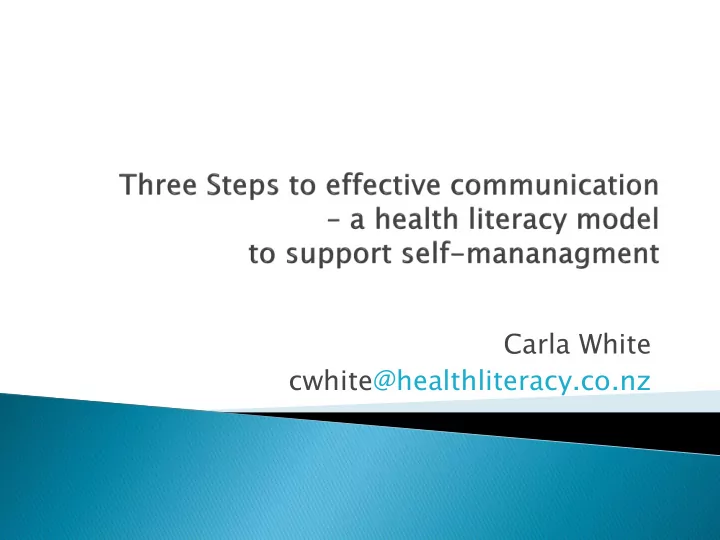 Three Steps to effective communication – a health literacy model to support self-mananagment

Carla White
cwhite@healthliteracy.co.nz